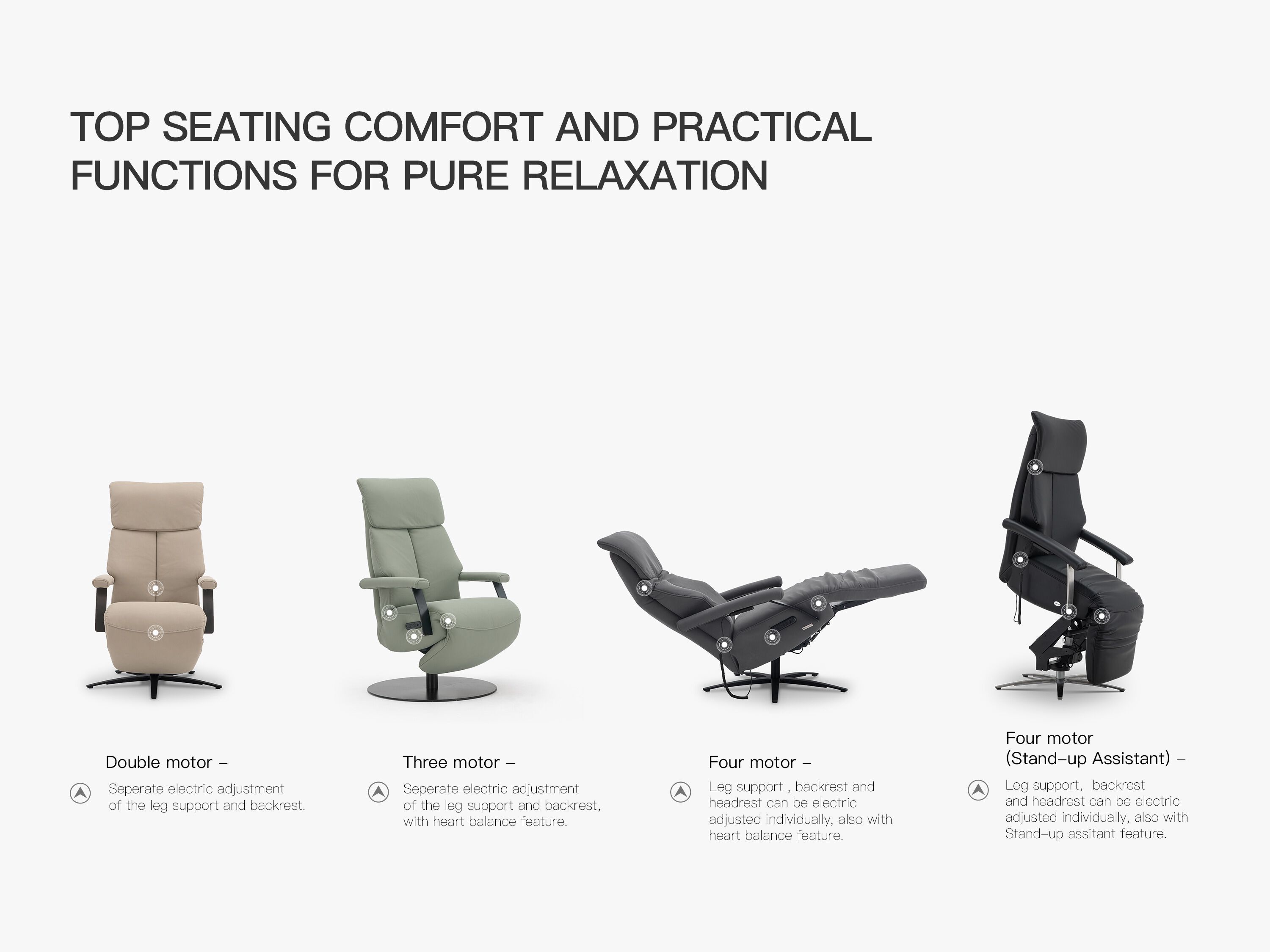 TOP SEATING COMFORT AND PRACTICAL FUNCTIONS FOR PURE RELAXATION

Double motor –

Seperate electric adjustment of the leg support and backrest.

Three motor –

Seperate electric adjustment of the leg support and backrest, with heart balance feature.

Four motor –

Leg support , backrest and headrest can be electric adjusted individually, also with heart balance feature.

Four motor (Stand–up Assistant) –

Leg support, backrest and headrest can be electric adjusted individually, also with Stand–up assitant feature.